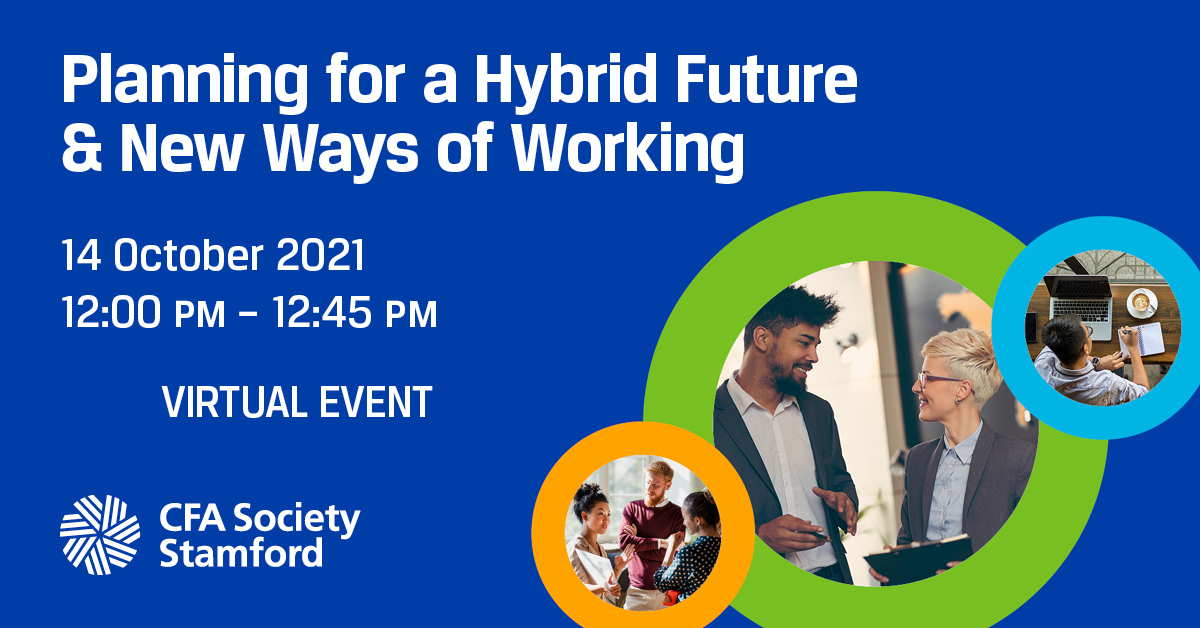 Planning for a Hybrid Future & New Ways of Working

14 October 2021
12:00 PM – 12:45 PM

VIRTUAL EVENT

CFA Society Stamford